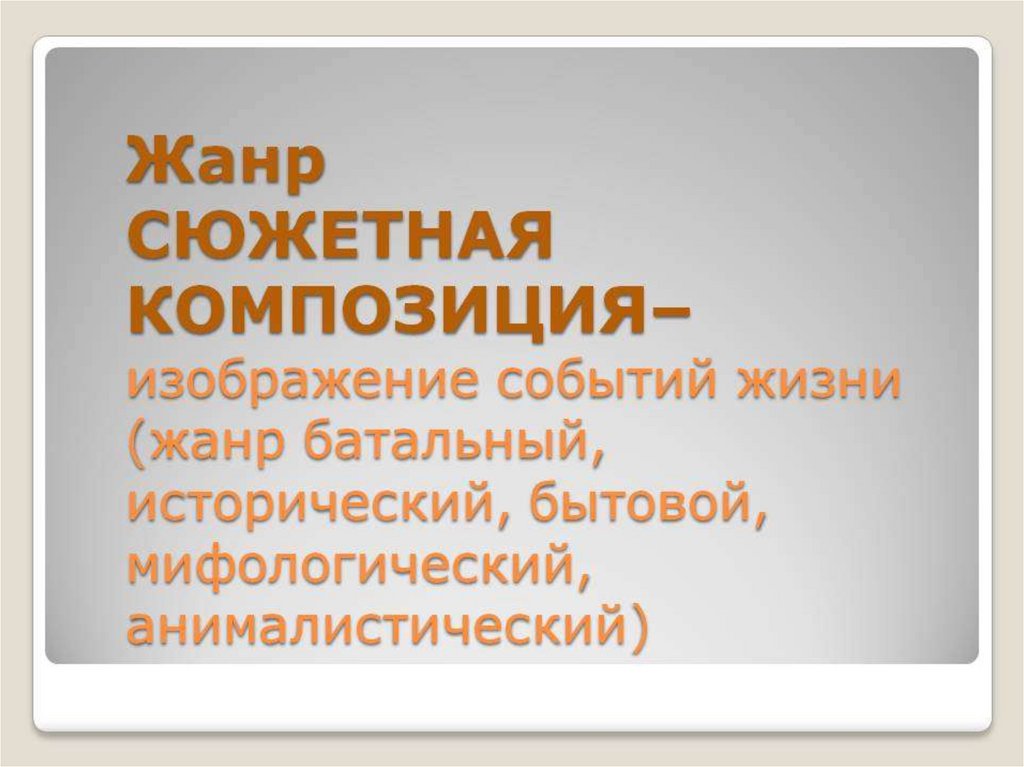 Жанр СЮЖЕТНАЯ КОМПОЗИЦИЯ– изображение событий жизни (жанр батальный, исторический, бытовой, мифологический, анималистический)